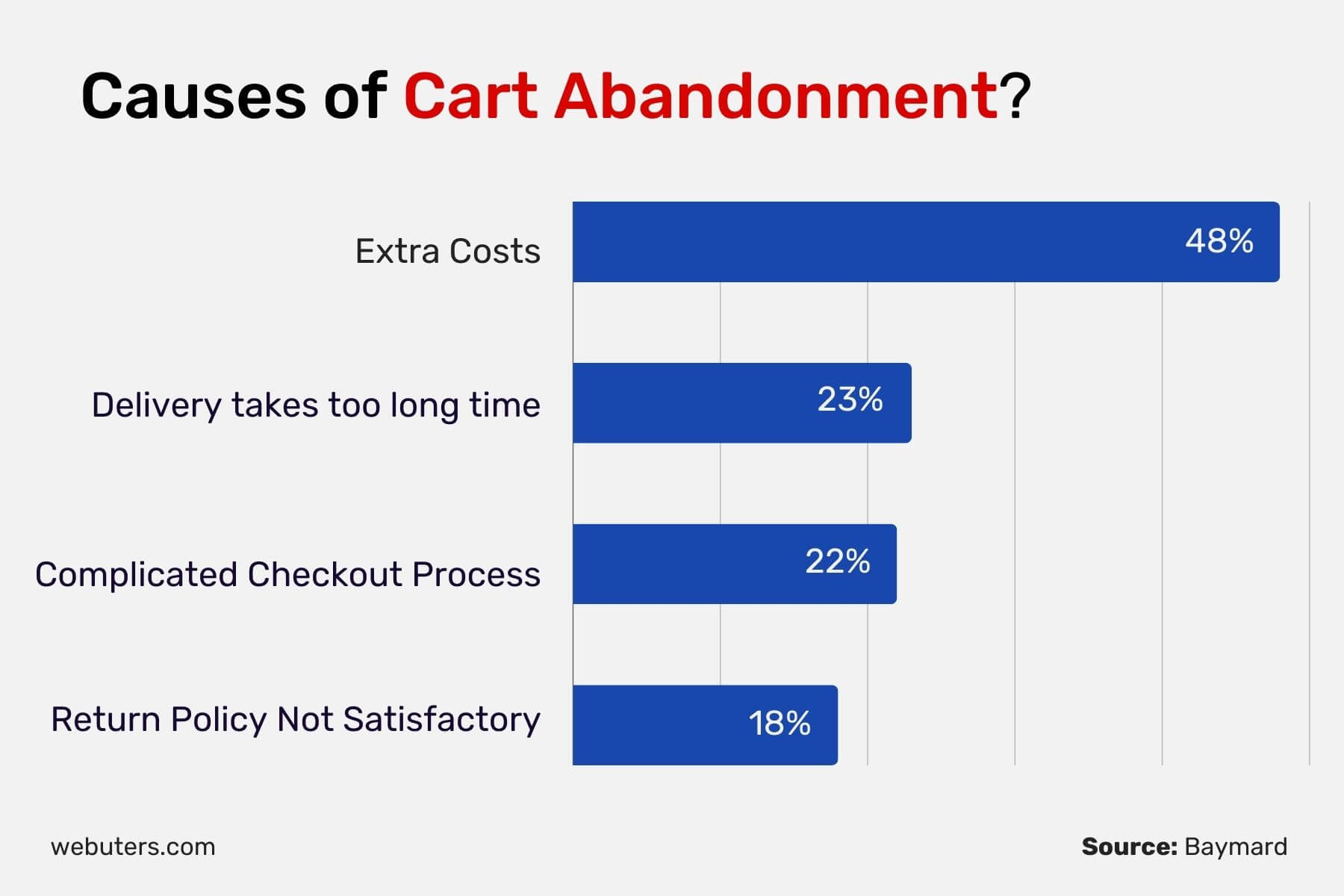 Causes of Cart Abandonment?

Extra Costs 48%

Delivery takes too long time 23%

Complicated Checkout Process 22%

Return Policy Not Satisfactory 18%

webuters.com

Source: Baymard